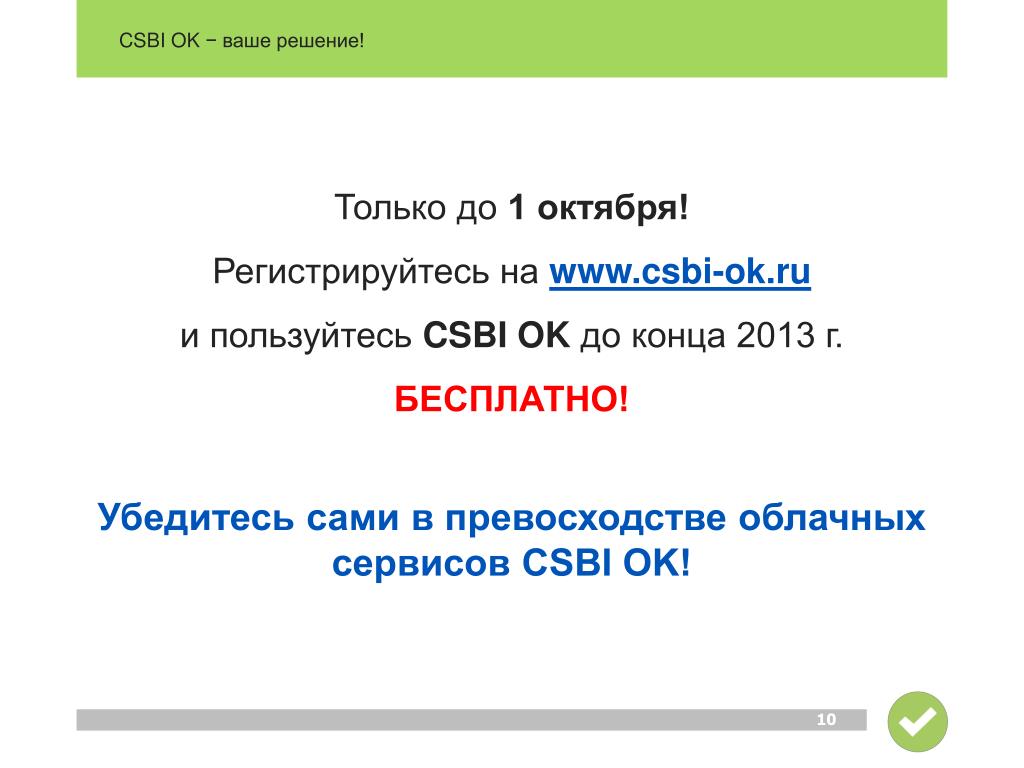 CSBI OK − ваше решение!

Только до 1 октября!

Регистрируйтесь на www.csbi-ok.ru

и пользуйтесь CSBI OK до конца 2013 г.

БЕСПЛАТНО!

Убедитесь сами в превосходстве облачных сервисов CSBI OK!

10